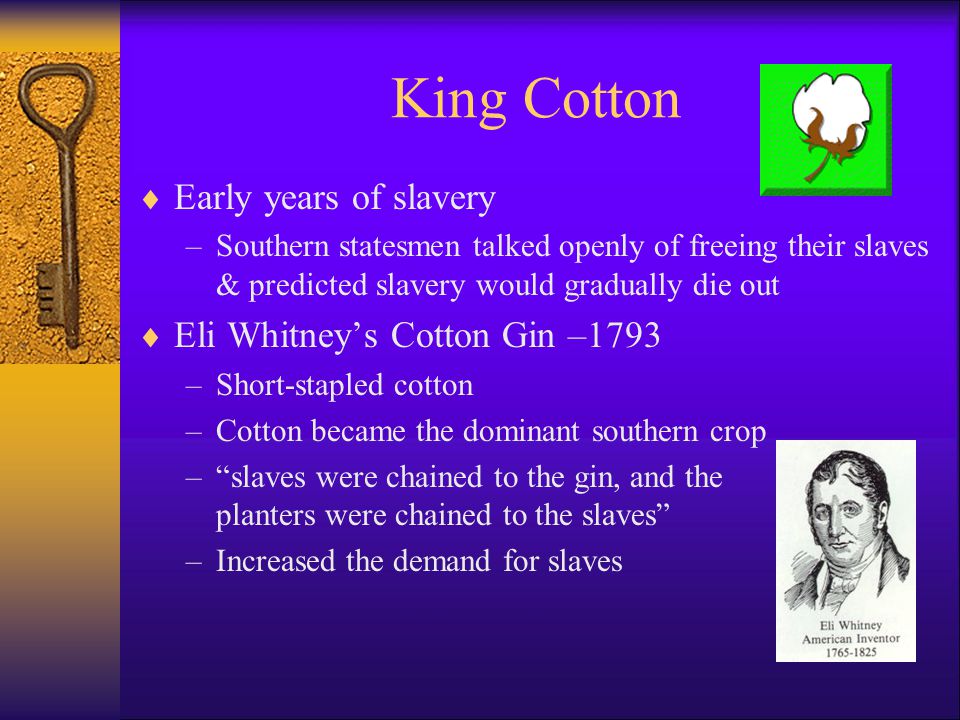 King Cotton

♦ Early years of slavery
– Southern statesmen talked openly of freeing their slaves & predicted slavery would gradually die out

♦ Eli Whitney's Cotton Gin –1793
– Short-stapled cotton
– Cotton became the dominant southern crop
– "slaves were chained to the gin, and the planters were chained to the slaves"
– Increased the demand for slaves

Eli Whitney
American Inventor
1765-1825